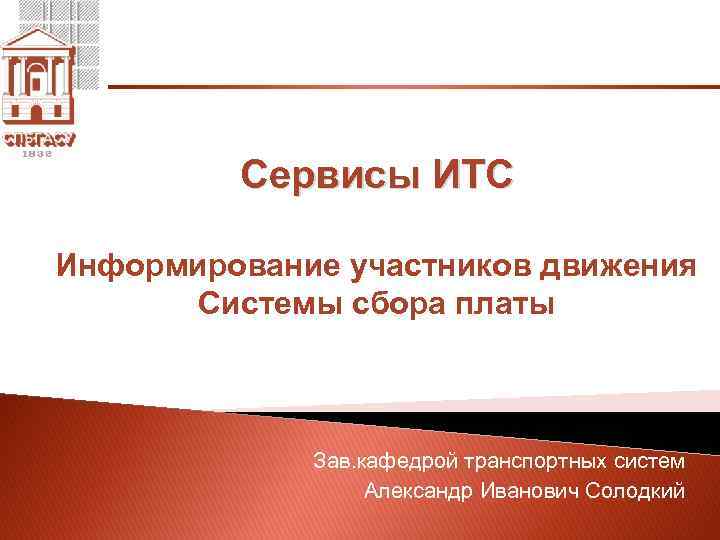 СПбГАСУ
1832

Сервисы ИТС

Информирование участников движения
Системы сбора платы

Зав.кафедрой транспортных систем
Александр Иванович Солодкий